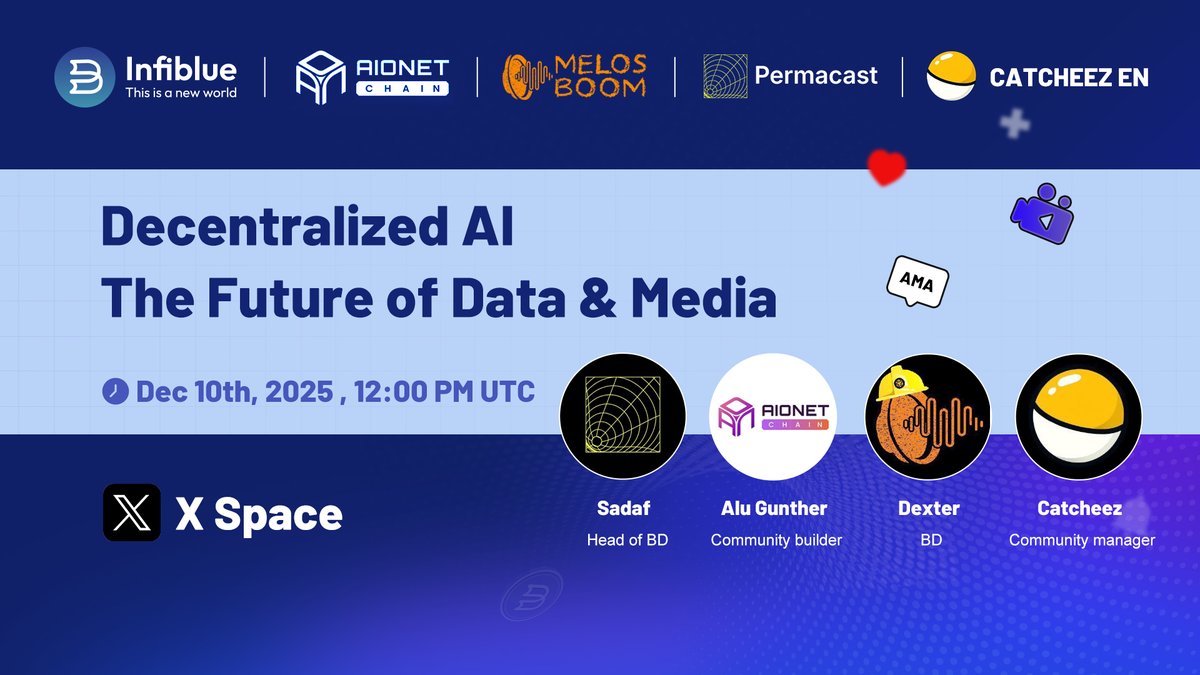 Infiblue
This is a new world

AIONET CHAIN

MELOS BOOM

Permacast

CATCHEEZ EN

Decentralized AI
The Future of Data & Media

AMA

Dec 10th, 2025 , 12:00 PM UTC

AIONET CHAIN

X Space

Sadaf
Head of BD

Alu Gunther
Community builder

Dexter
BD

Catcheez
Community manager